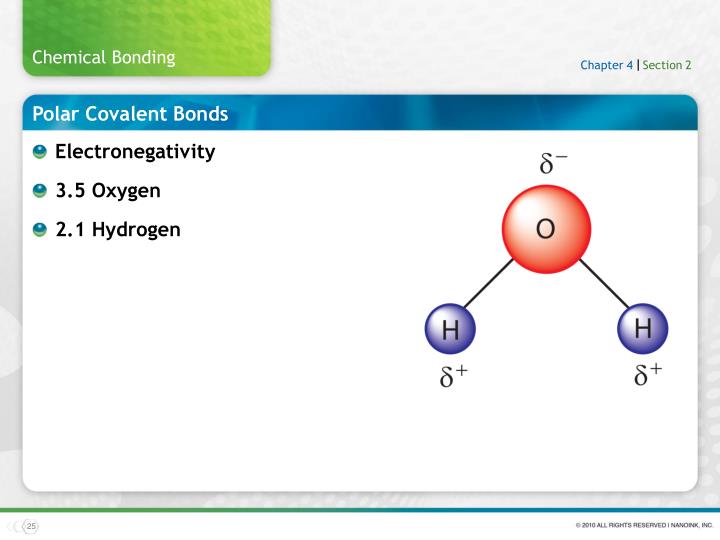 Chemical Bonding

Chapter 4 | Section 2

Polar Covalent Bonds

Electronegativity

3.5 Oxygen

2.1 Hydrogen

$\delta^-$

O

H

H

$\delta^+$

$\delta^+$

25

© 2010 ALL RIGHTS RESERVED I NANOINK, INC.